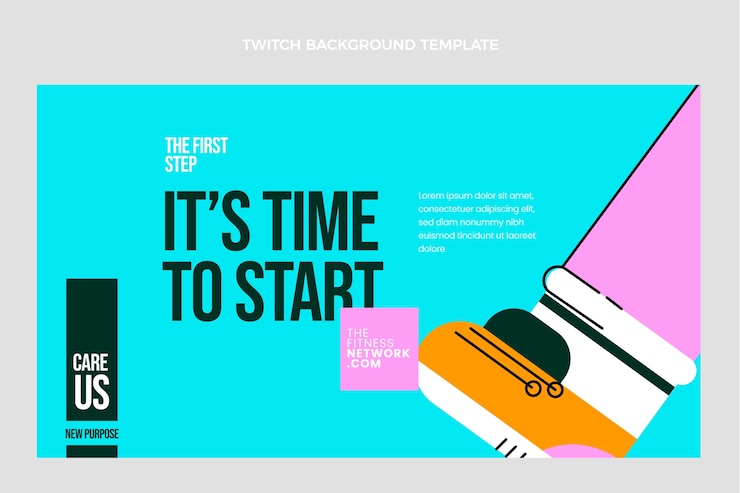 TWITCH BACKGROUND TEMPLATE

THE FIRST STEP

IT'S TIME TO START

Lorem ipsum dolor sit amet, consectetuer adipiscing elit, sed diam nonummy nibh euismod tincidunt ut laoreet dolore

THE FITNESS NETWORK .COM

CARE US

NEW PURPOSE